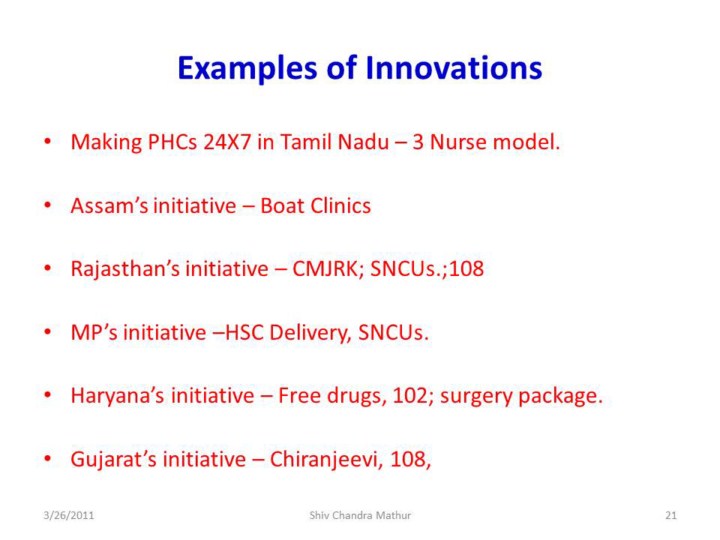 Examples of Innovations

• Making PHCs 24X7 in Tamil Nadu – 3 Nurse model.

• Assam's initiative – Boat Clinics

• Rajasthan's initiative – CMJRK; SNCUs.;108

• MP's initiative –HSC Delivery, SNCUs.

• Haryana's initiative – Free drugs, 102; surgery package.

• Gujarat's initiative – Chiranjeevi, 108,

3/26/2011 Shiv Chandra Mathur 21